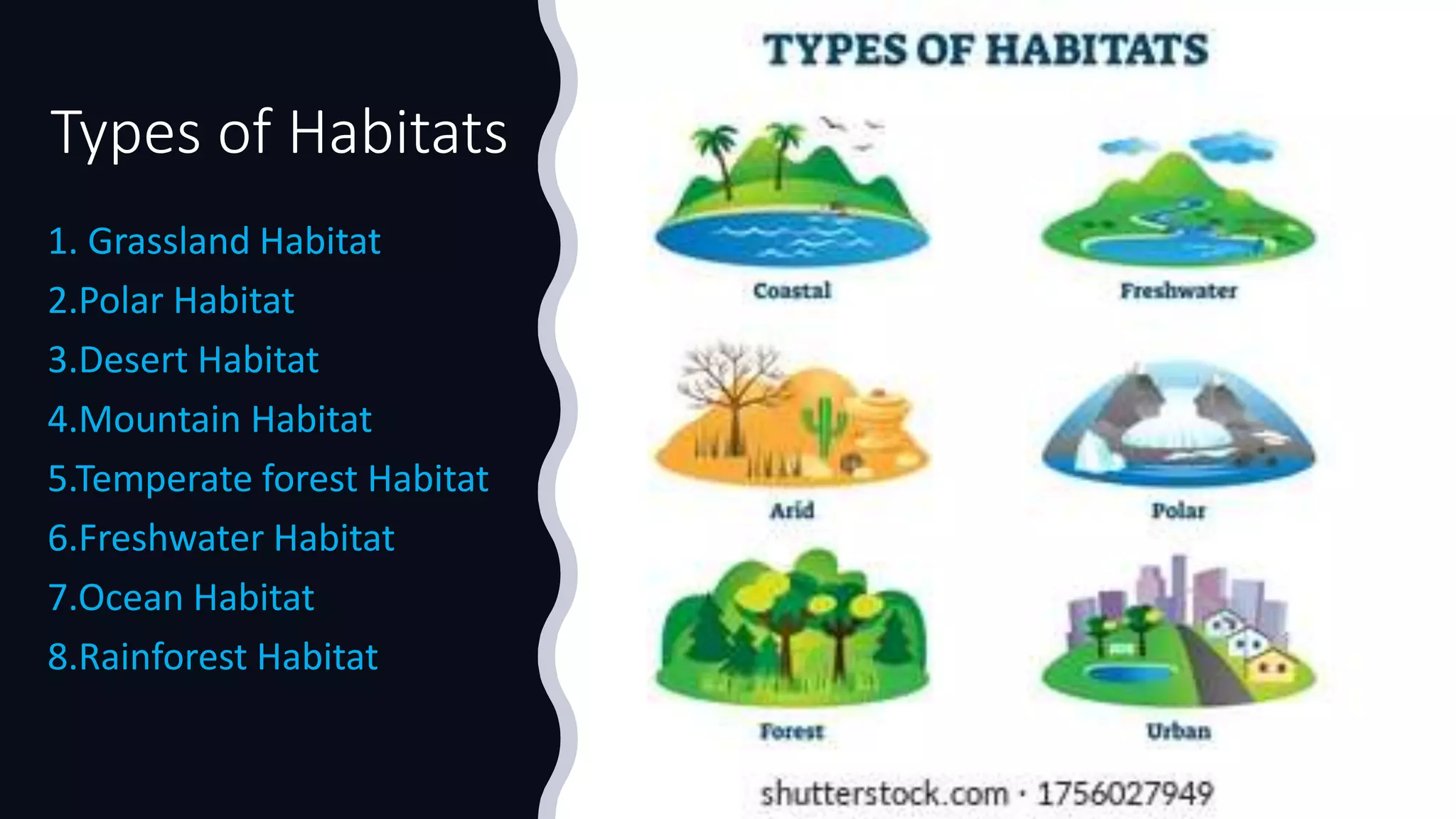 Types of Habitats

1. Grassland Habitat
2.Polar Habitat
3.Desert Habitat
4.Mountain Habitat
5.Temperate forest Habitat
6.Freshwater Habitat
7.Ocean Habitat
8.Rainforest Habitat

TYPES OF HABITATS

Coastal

Freshwater

Arid

Polar

Forest

Urban

shutterstock.com · 1756027949